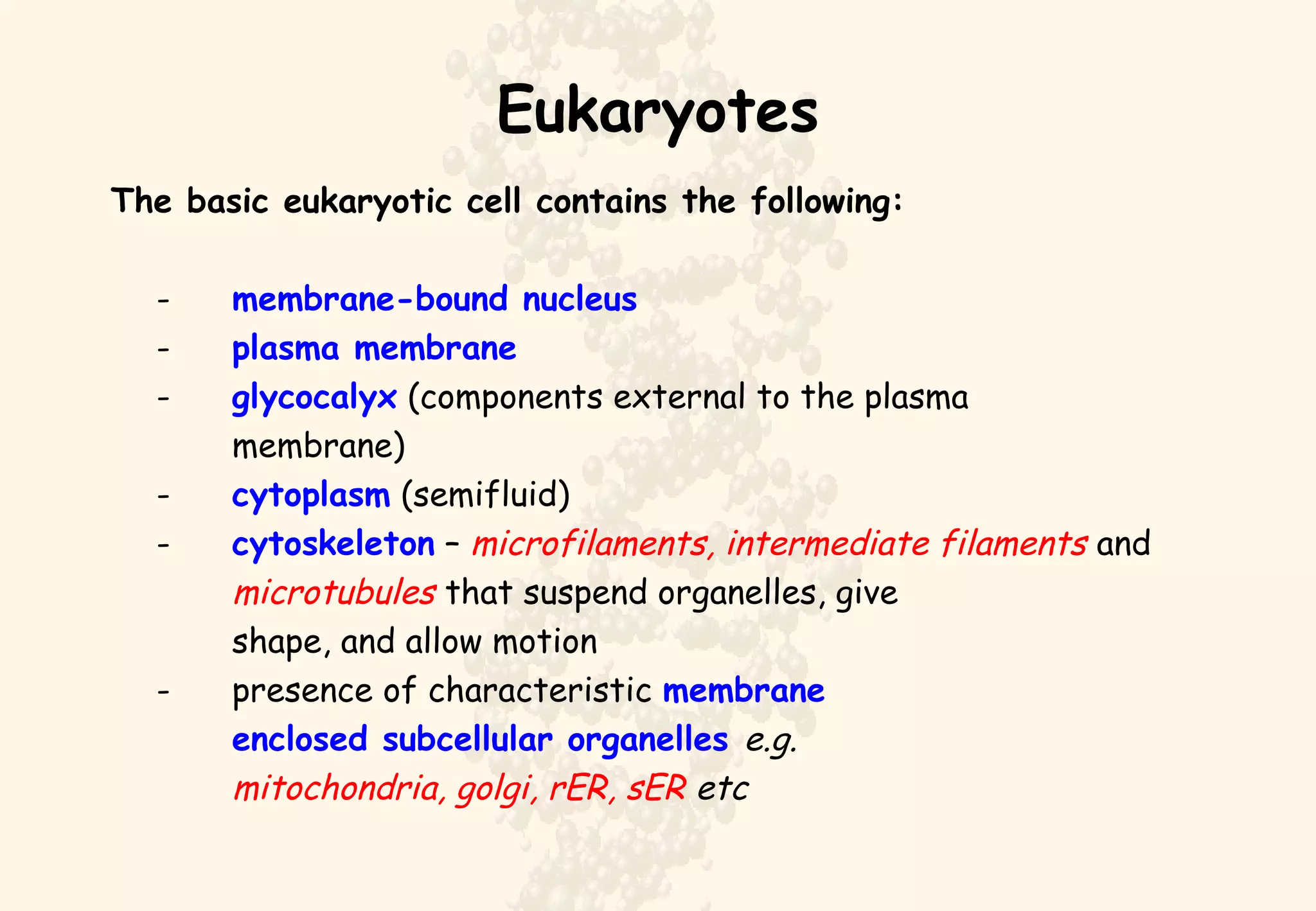 Eukaryotes

The basic eukaryotic cell contains the following:

- membrane-bound nucleus
- plasma membrane
- glycocalyx (components external to the plasma membrane)
- cytoplasm (semifluid)
- cytoskeleton – microfilaments, intermediate filaments and microtubules that suspend organelles, give shape, and allow motion
- presence of characteristic membrane enclosed subcellular organelles e.g. mitochondria, golgi, rER, sER etc